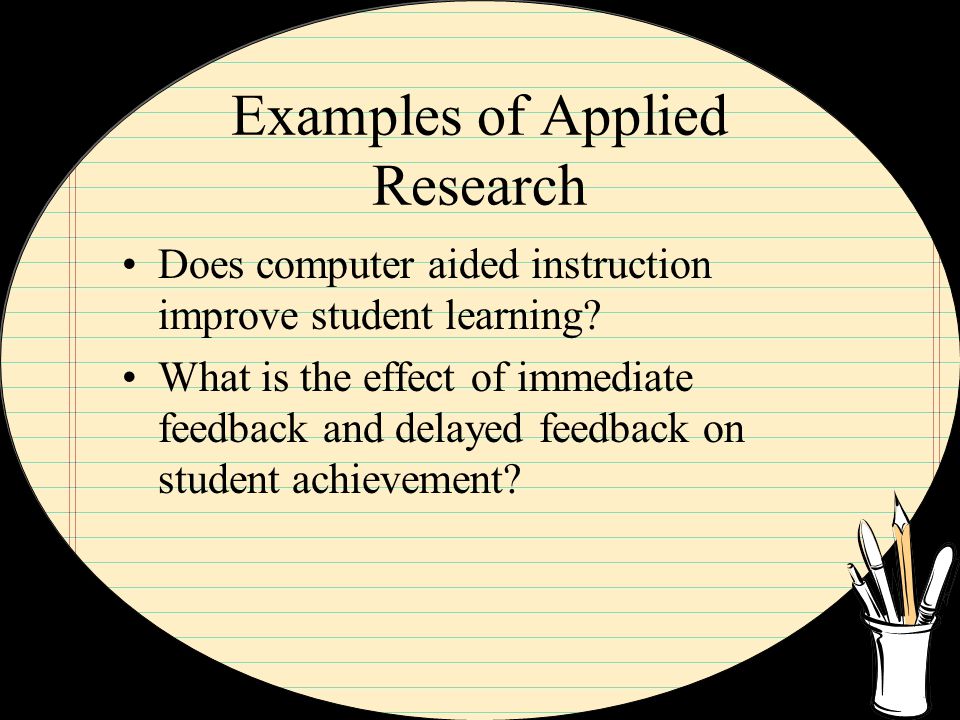 Examples of Applied Research

• Does computer aided instruction improve student learning?
• What is the effect of immediate feedback and delayed feedback on student achievement?